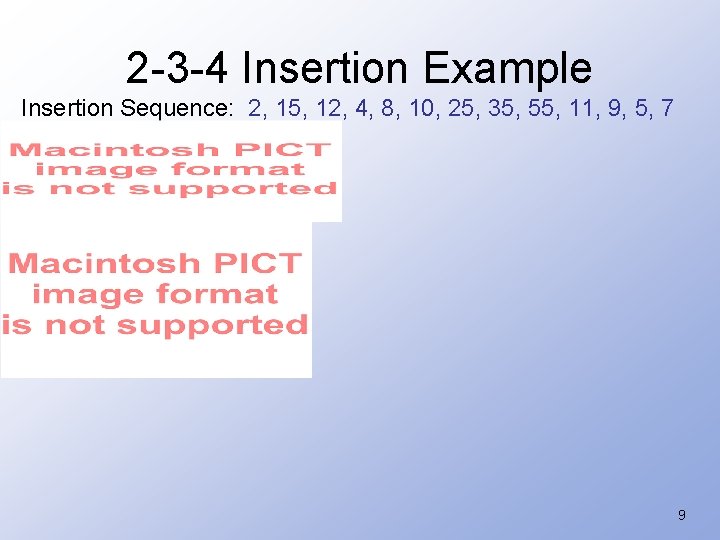 2-3-4 Insertion Example

Insertion Sequence: 2, 15, 12, 4, 8, 10, 25, 35, 55, 11, 9, 5, 7

Macintosh PICT image format is not supported

Macintosh PICT image format is not supported

9